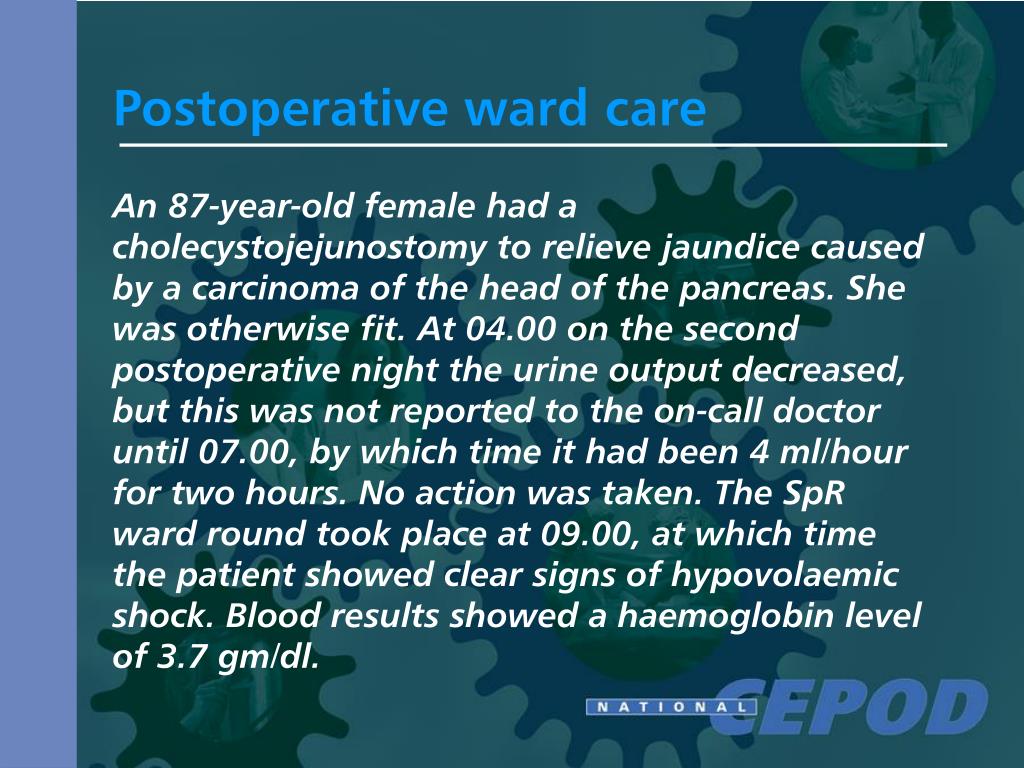 Postoperative ward care

An 87-year-old female had a cholecystojejunostomy to relieve jaundice caused by a carcinoma of the head of the pancreas. She was otherwise fit. At 04.00 on the second postoperative night the urine output decreased, but this was not reported to the on-call doctor until 07.00, by which time it had been 4 ml/hour for two hours. No action was taken. The SpR ward round took place at 09.00, at which time the patient showed clear signs of hypovolaemic shock. Blood results showed a haemoglobin level of 3.7 gm/dl.

NATIONAL CEPOD